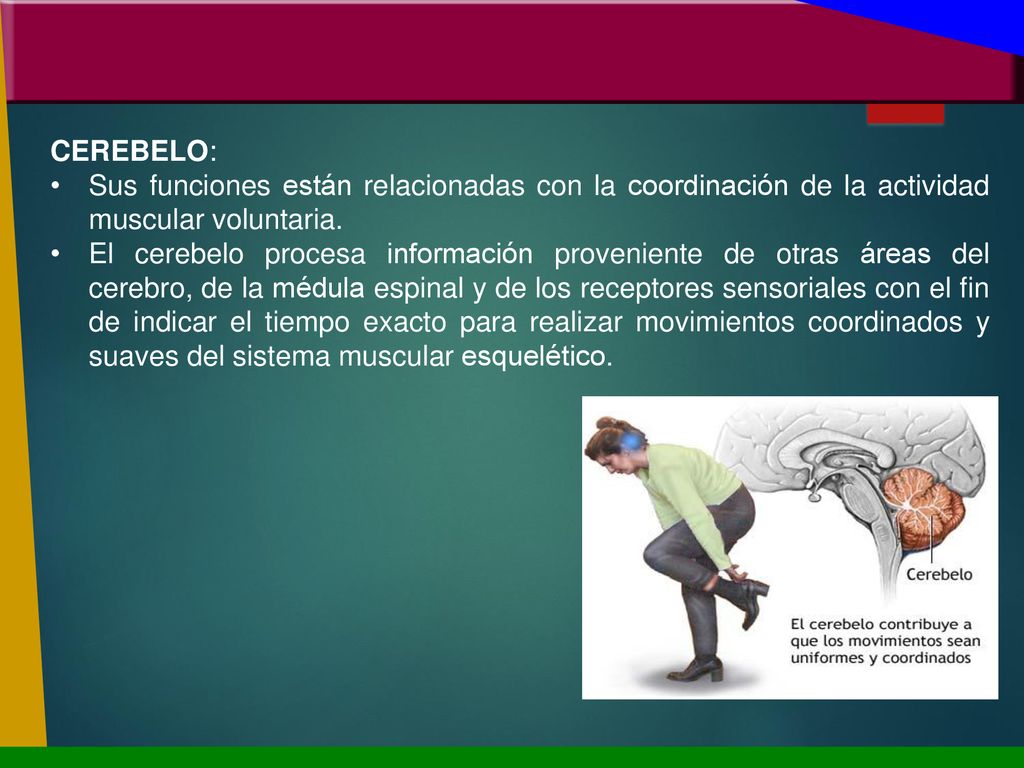 CEREBELO:

• Sus funciones están relacionadas con la coordinación de la actividad muscular voluntaria.

• El cerebelo procesa información proveniente de otras áreas del cerebro, de la médula espinal y de los receptores sensoriales con el fin de indicar el tiempo exacto para realizar movimientos coordinados y suaves del sistema muscular esquelético.

Cerebelo

El cerebelo contribuye a que los movimientos sean uniformes y coordinados